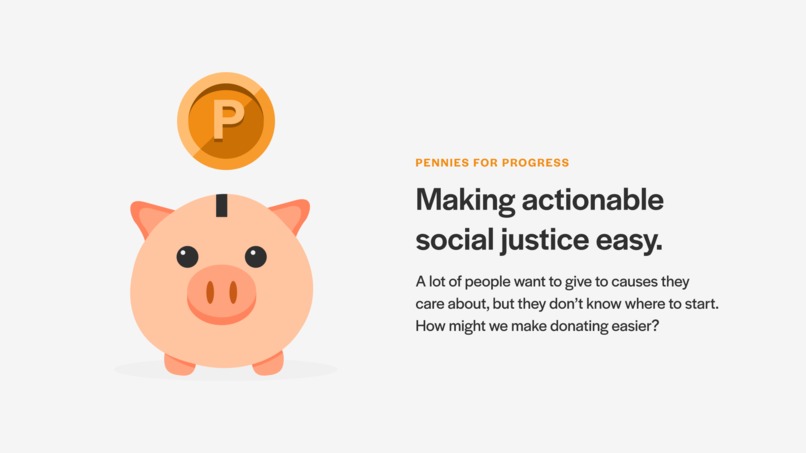 P

PENNIES FOR PROGRESS

Making actionable social justice easy.

A lot of people want to give to causes they care about, but they don't know where to start. How might we make donating easier?